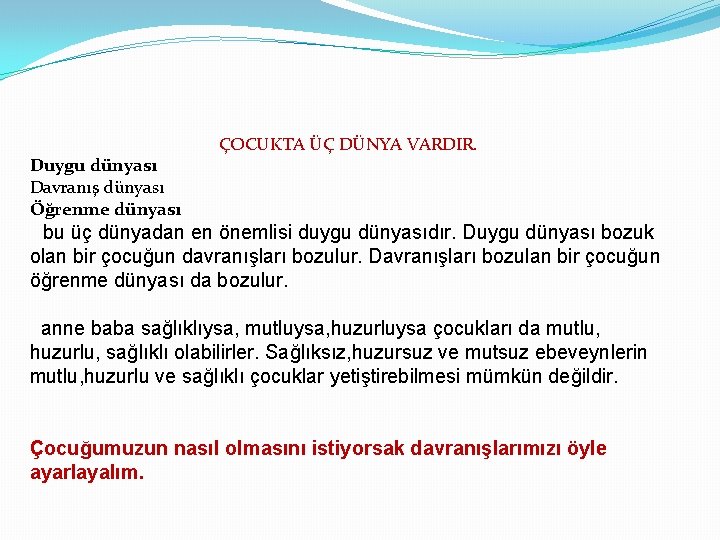 ÇOCUKTA ÜÇ DÜNYA VARDIR.

Duygu dünyası
Davranış dünyası
Öğrenme dünyası

bu üç dünyadan en önemlisi duygu dünyasıdır. Duygu dünyası bozuk olan bir çocuğun davranışları bozulur. Davranışları bozulan bir çocuğun öğrenme dünyası da bozulur.

anne baba sağlıklıysa, mutluysa,huzurluysa çocukları da mutlu, huzurlu, sağlıklı olabilirler. Sağlıksız,huzursuz ve mutsuz ebeveynlerin mutlu,huzurlu ve sağlıklı çocuklar yetiştirebilmesi mümkün değildir.

Çocuğumuzun nasıl olmasını istiyorsak davranışlarımızı öyle ayarlayalım.